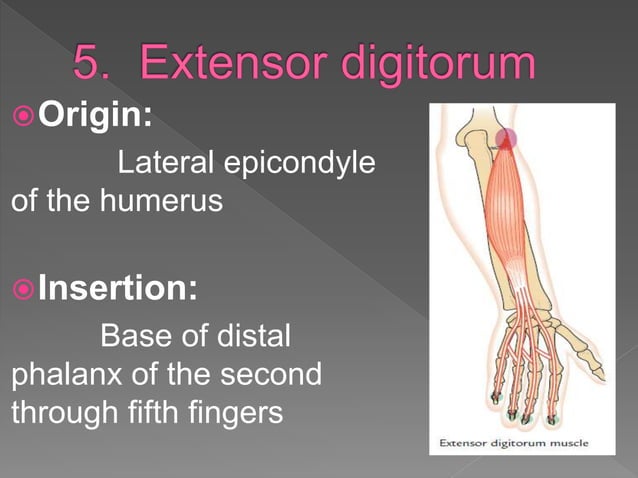 5. Extensor digitorum

Origin:

Lateral epicondyle of the humerus

Insertion:

Base of distal phalanx of the second through fifth fingers

Extensor digitorum muscle